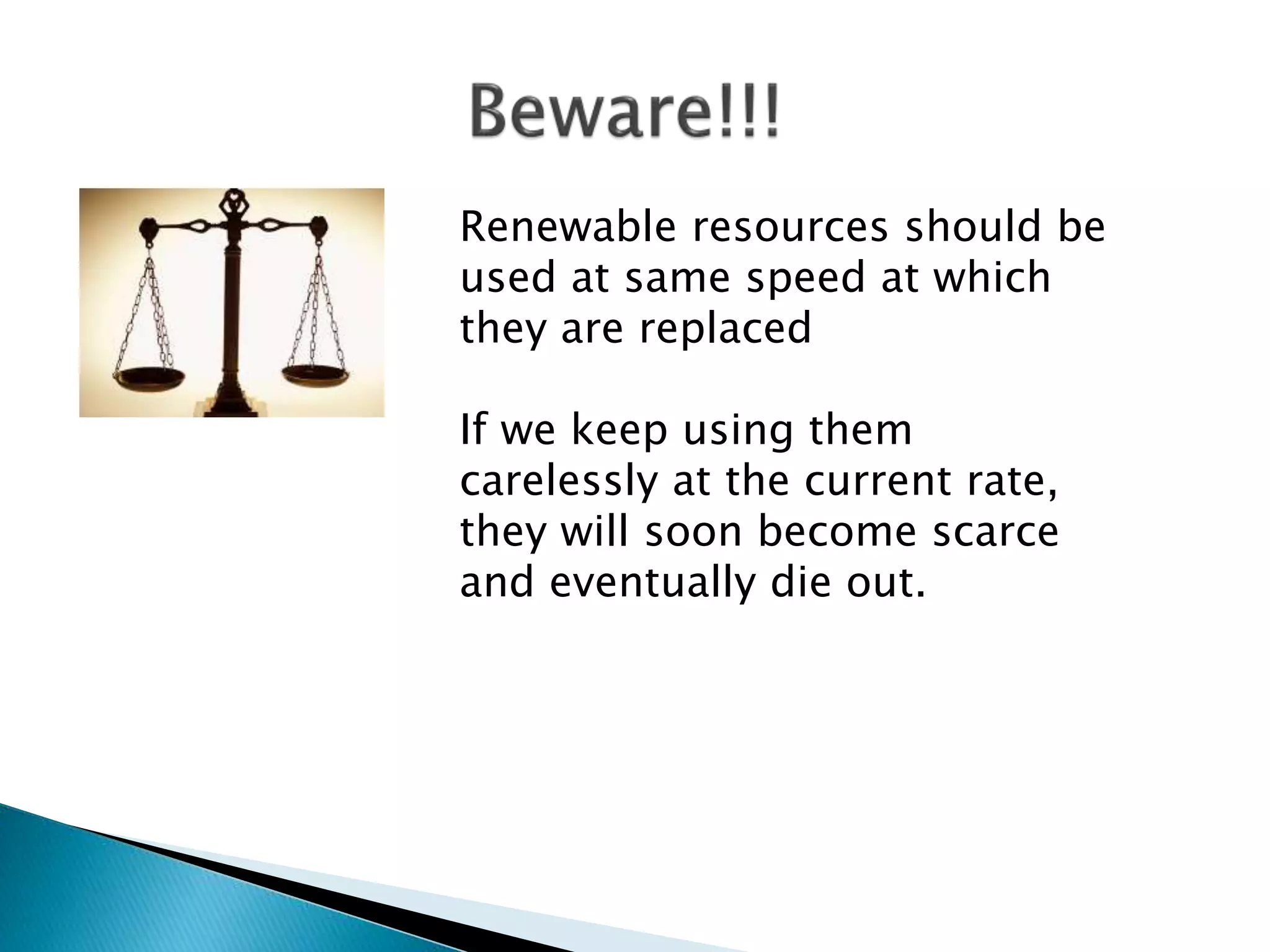 Beware!!!

Renewable resources should be used at same speed at which they are replaced

If we keep using them carelessly at the current rate, they will soon become scarce and eventually die out.